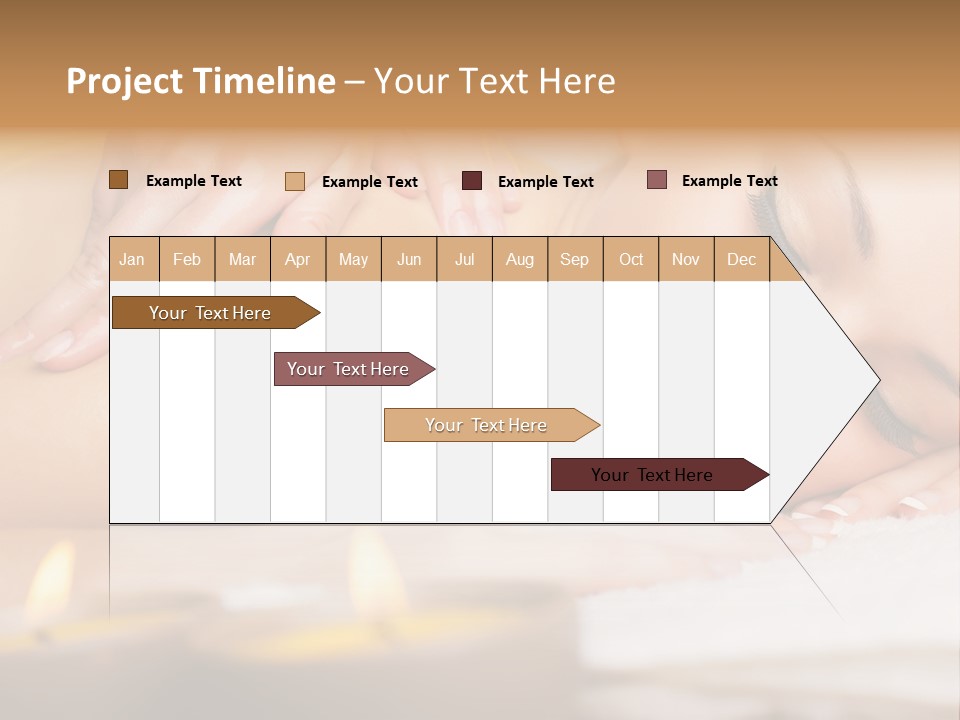 Project Timeline – Your Text Here

Example Text Example Text Example Text Example Text

| Jan | Feb | Mar | Apr | May | Jun | Jul | Aug | Sep | Oct | Nov | Dec |
|---|---|---|---|---|---|---|---|---|---|---|---|

Your Text Here

Your Text Here

Your Text Here

Your Text Here